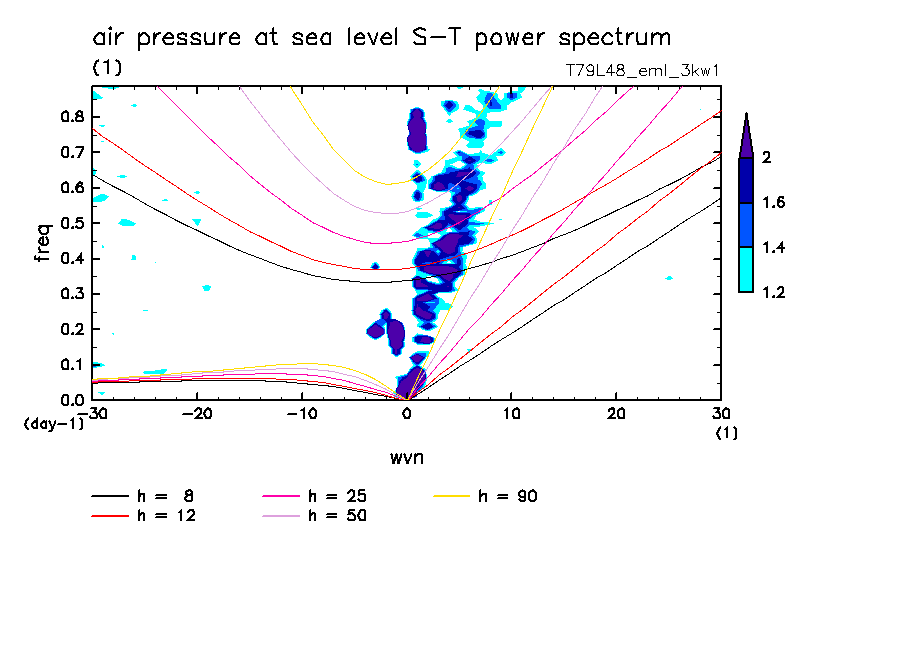 air pressure at sea level S-T power spectrum
(1)
T79L48_eml_3kw1

freq
0.8
0.7
0.6
0.5
0.4
0.3
0.2
0.1
0.0
(day-1)

-30 -20 -10 0 10 20 30
(1)
wvn

2
1.6
1.4
1.2

h = 8
h = 12
h = 25
h = 50
h = 90